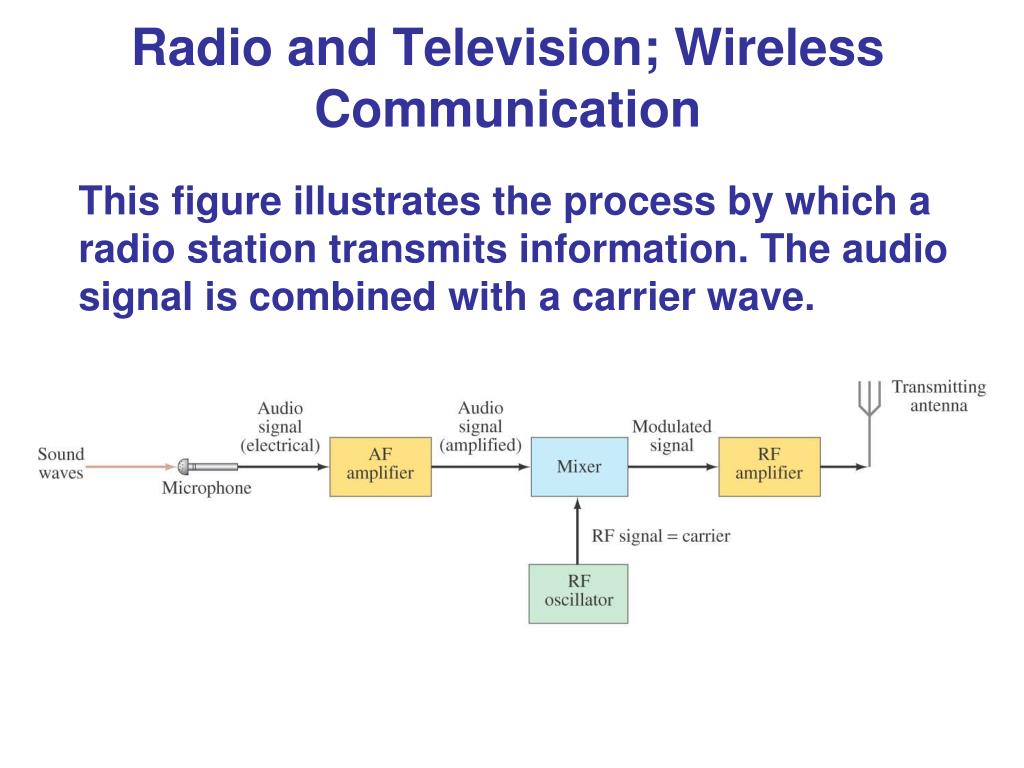 Radio and Television; Wireless Communication

This figure illustrates the process by which a radio station transmits information. The audio signal is combined with a carrier wave.

Sound waves

Microphone

Audio signal (electrical)

AF amplifier

Audio signal (amplified)

Mixer

Modulated signal

RF amplifier

Transmitting antenna

RF signal = carrier

RF oscillator